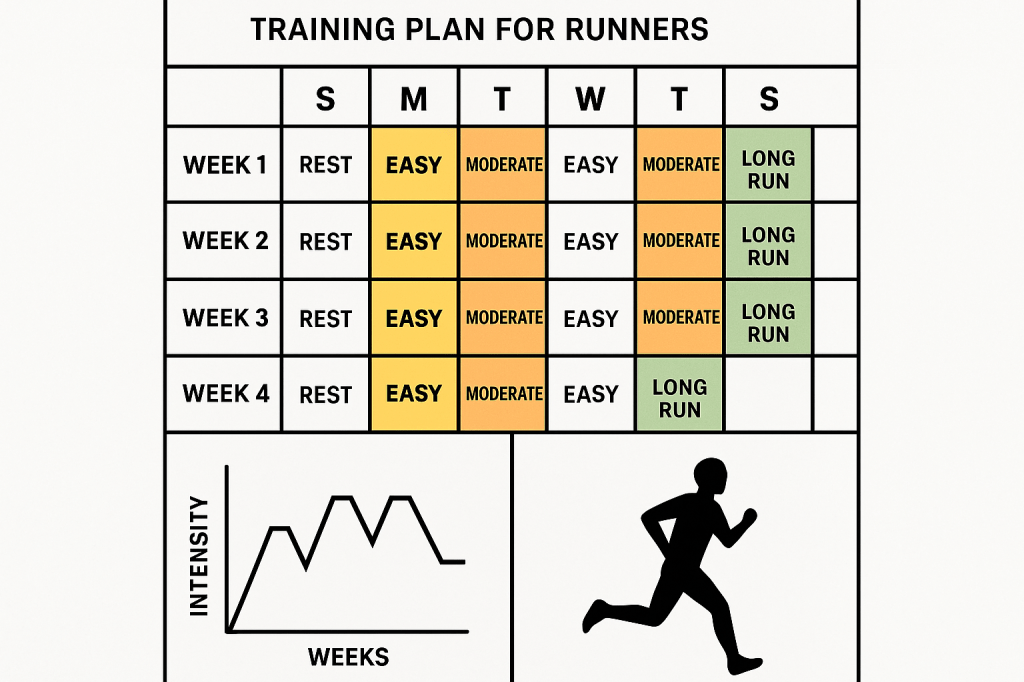 TRAINING PLAN FOR RUNNERS

| | S | M | T | W | T | S | |
|---|---|---|---|---|---|---|---|
| WEEK 1 | REST | EASY | MODERATE | EASY | MODERATE | LONG RUN | |
| WEEK 2 | REST | EASY | MODERATE | EASY | MODERATE | LONG RUN | |
| WEEK 3 | REST | EASY | MODERATE | EASY | MODERATE | LONG RUN | |
| WEEK 4 | REST | EASY | MODERATE | EASY | LONG RUN | | |

INTENSITY

WEEKS